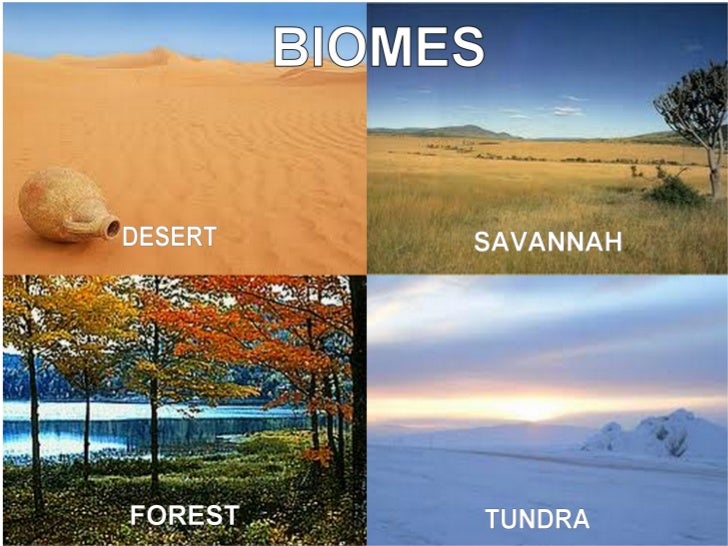 BIOMES

DESERT

SAVANNAH

FOREST

TUNDRA